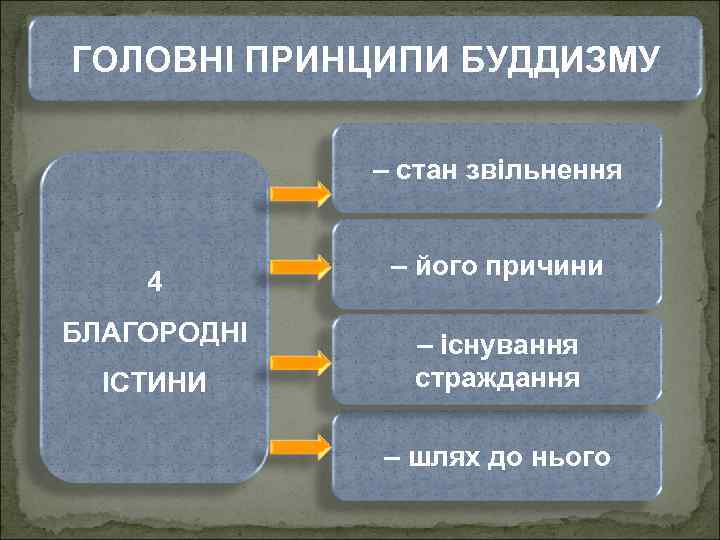 ГОЛОВНІ ПРИНЦИПИ БУДДИЗМУ

4 БЛАГОРОДНІ ІСТИНИ

– стан звільнення

– його причини

– існування страждання

– шлях до нього